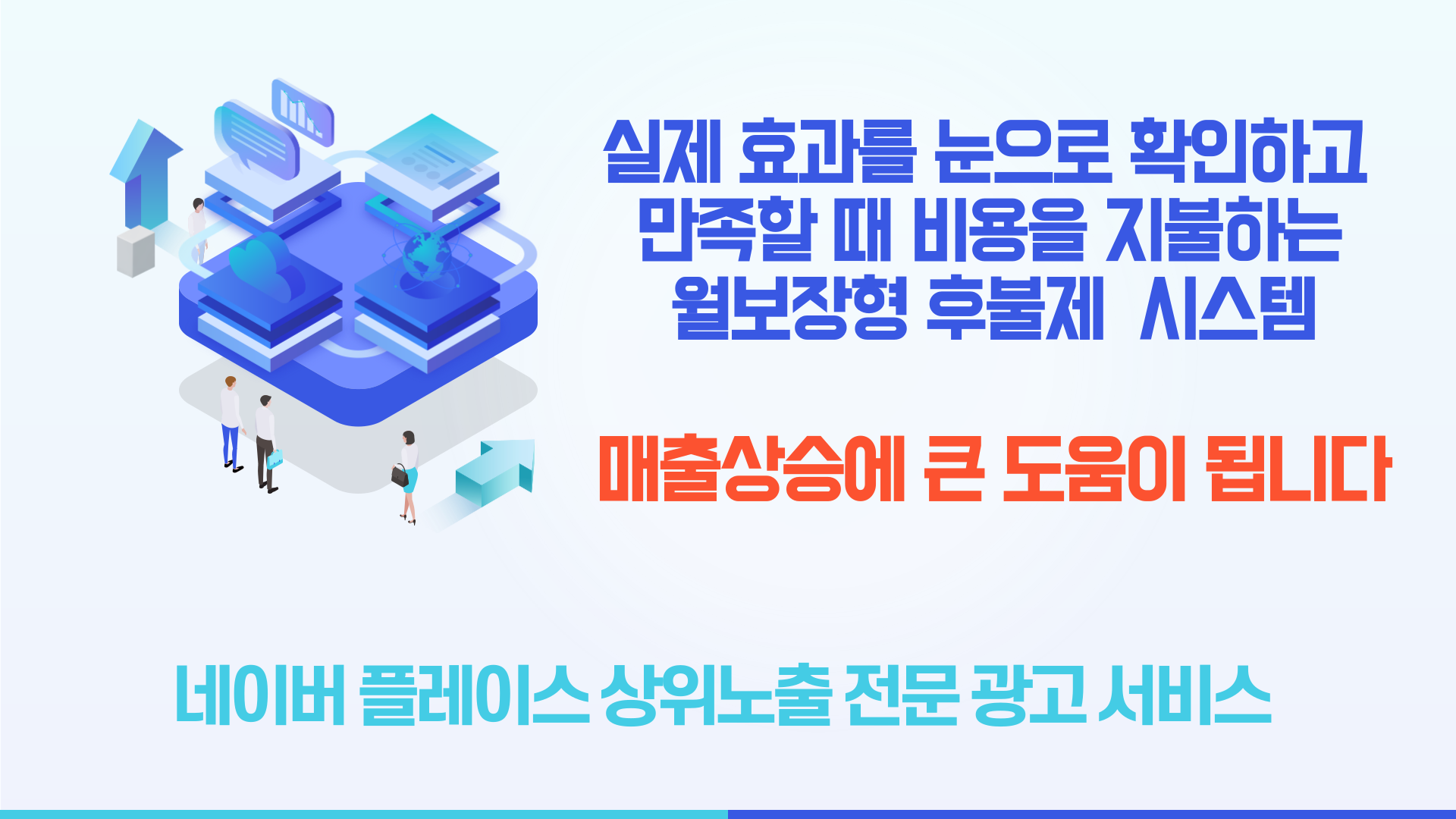 실제 효과를 눈으로 확인하고
만족할 때 비용을 지불하는
월보장형 후불제 시스템

매출상승에 큰 도움이 됩니다

네이버 플레이스 상위노출 전문 광고 서비스